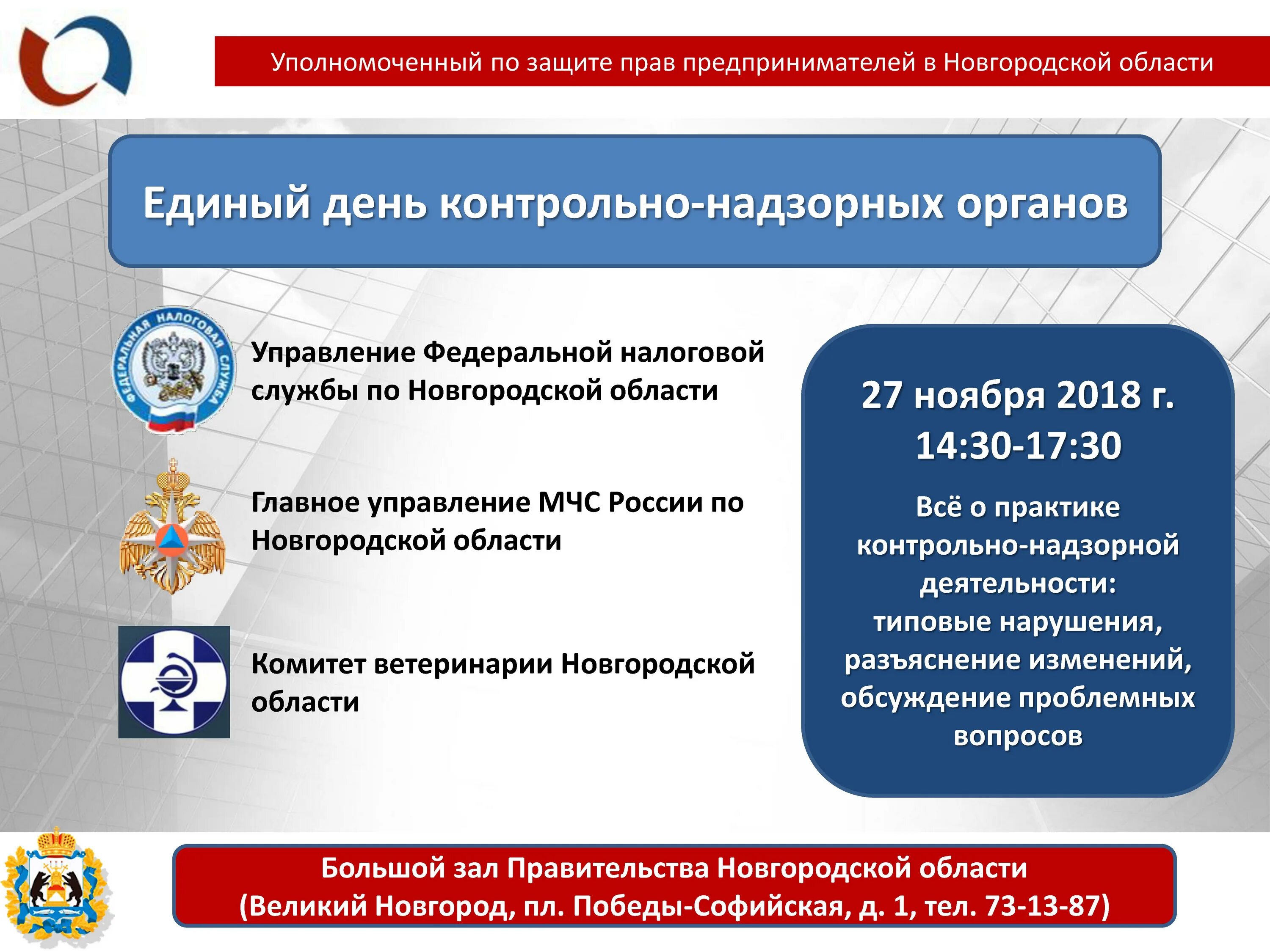 Уполномоченный по защите прав предпринимателей в Новгородской области

Единый день контрольно-надзорных органов

ФЕДЕРАЛЬНАЯ НАЛОГОВАЯ СЛУЖБА

Управление Федеральной налоговой службы по Новгородской области

Главное управление МЧС России по Новгородской области

Комитет ветеринарии Новгородской области

27 ноября 2018 г.
14:30-17:30

Всё о практике контрольно-надзорной деятельности:
типовые нарушения, разъяснение изменений, обсуждение проблемных вопросов

Большой зал Правительства Новгородской области
(Великий Новгород, пл. Победы-Софийская, д. 1, тел. 73-13-87)